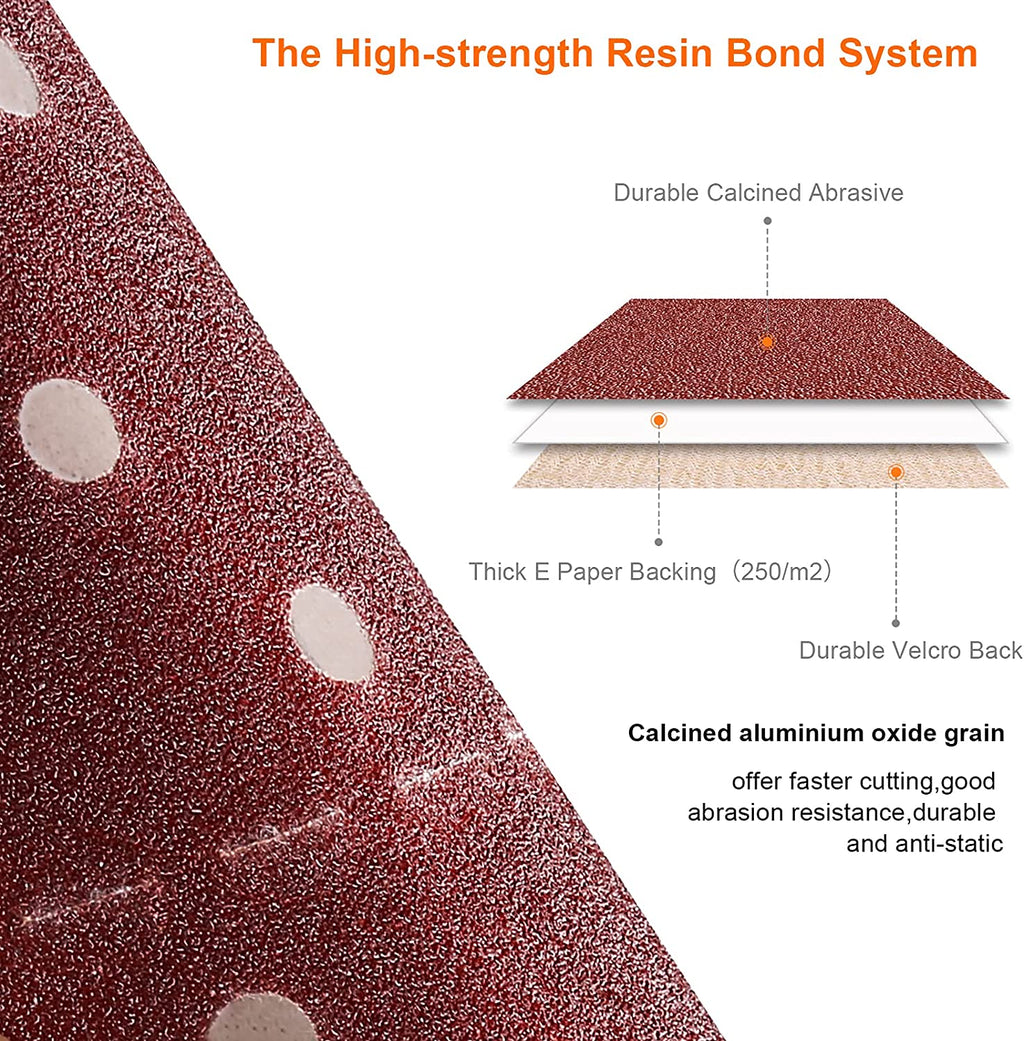 The High-strength Resin Bond System

Durable Calcined Abrasive

Thick E Paper Backing（250/m2）

Durable Velcro Back

Calcined aluminium oxide grain

offer faster cutting,good abrasion resistance,durable and anti-static